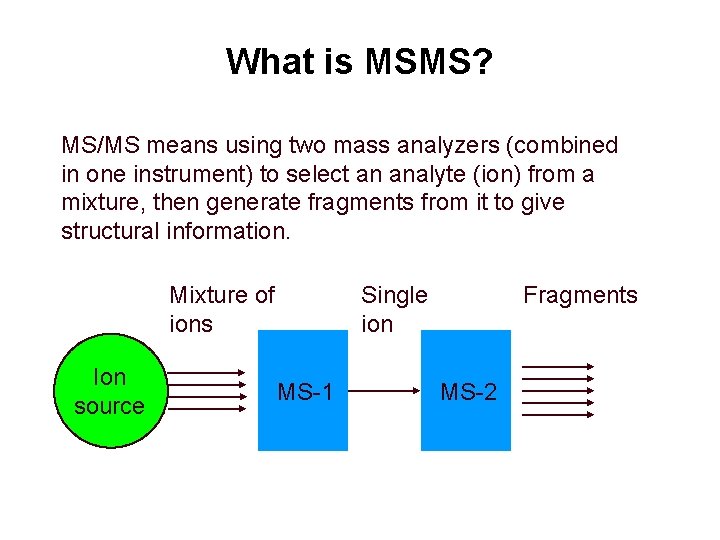 What is MSMS?

MS/MS means using two mass analyzers (combined in one instrument) to select an analyte (ion) from a mixture, then generate fragments from it to give structural information.

Mixture of ions

Single ion

Fragments

Ion source

MS-1

MS-2